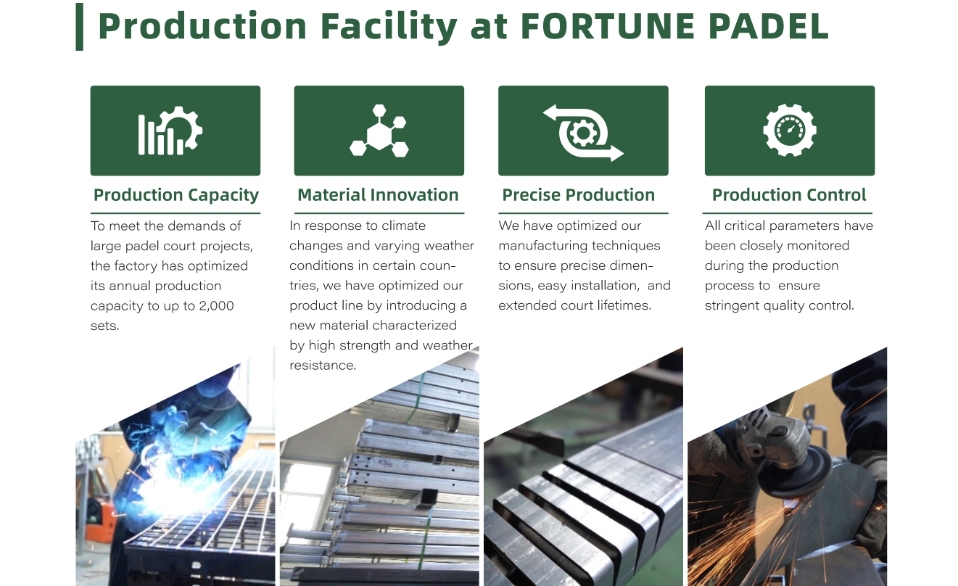 Production Facility at FORTUNE PADEL

Production Capacity

To meet the demands of large padel court projects, the factory has optimized its annual production capacity to up to 2,000 sets.

Material Innovation

In response to climate changes and varying weather conditions in certain countries, we have optimized our product line by introducing a new material characterized by high strength and weather resistance.

Precise Production

We have optimized our manufacturing techniques to ensure precise dimensions, easy installation, and extended court lifetimes.

Production Control

All critical parameters have been closely monitored during the production process to ensure stringent quality control.